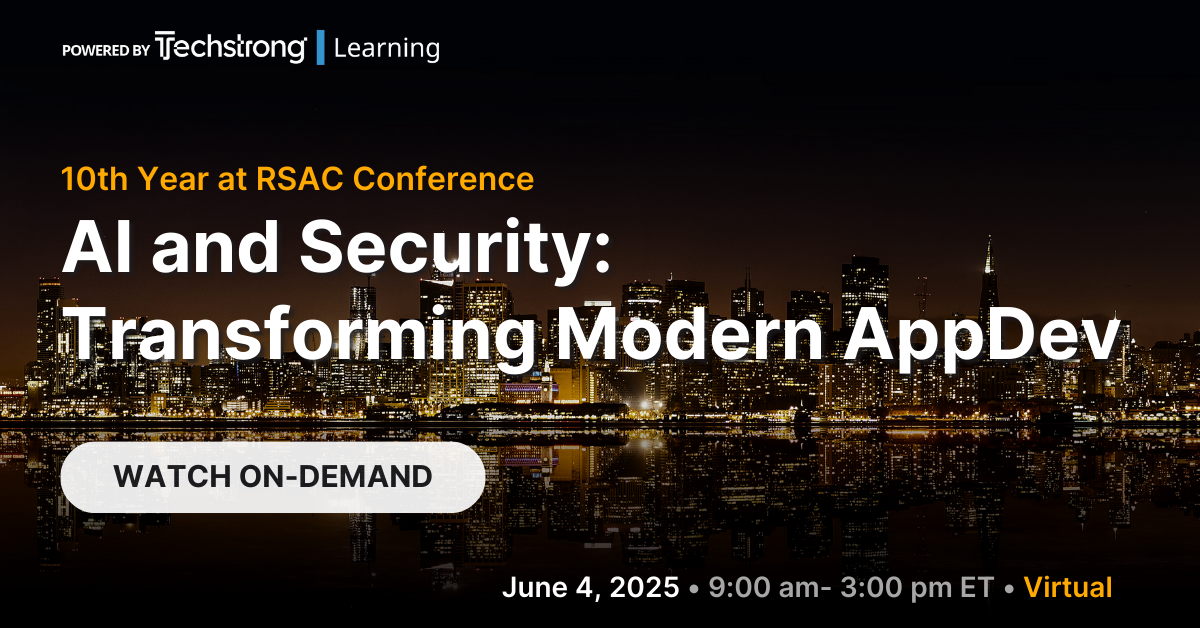 POWERED BY Techstrong | Learning

10th Year at RSAC Conference

AI and Security: Transforming Modern AppDev

WATCH ON-DEMAND

June 4, 2025 • 9:00 am- 3:00 pm ET • Virtual